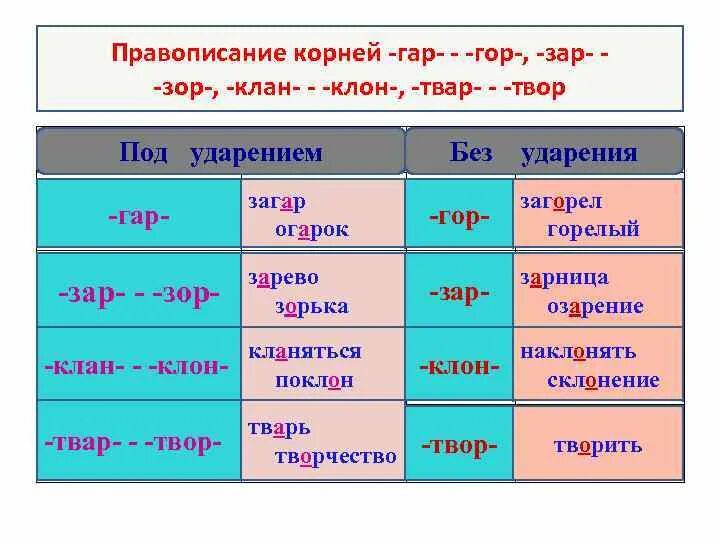 Правописание корней -гар- - -гор-, -зар- - -зор-, -клан- - -клон-, -твар- - -твор

| Под ударением | | Без ударения | |
|---|---|---|---|
| -гар- | загар огарок | -гор- | загорел горелый |
| -зар- - -зор- | зарево зорька | -зар- | зарница озарение |
| -клан- - -клон- | кланяться поклон | -клон- | наклонять склонение |
| -твар- - -твор- | тварь творчество | -твор- | творить |